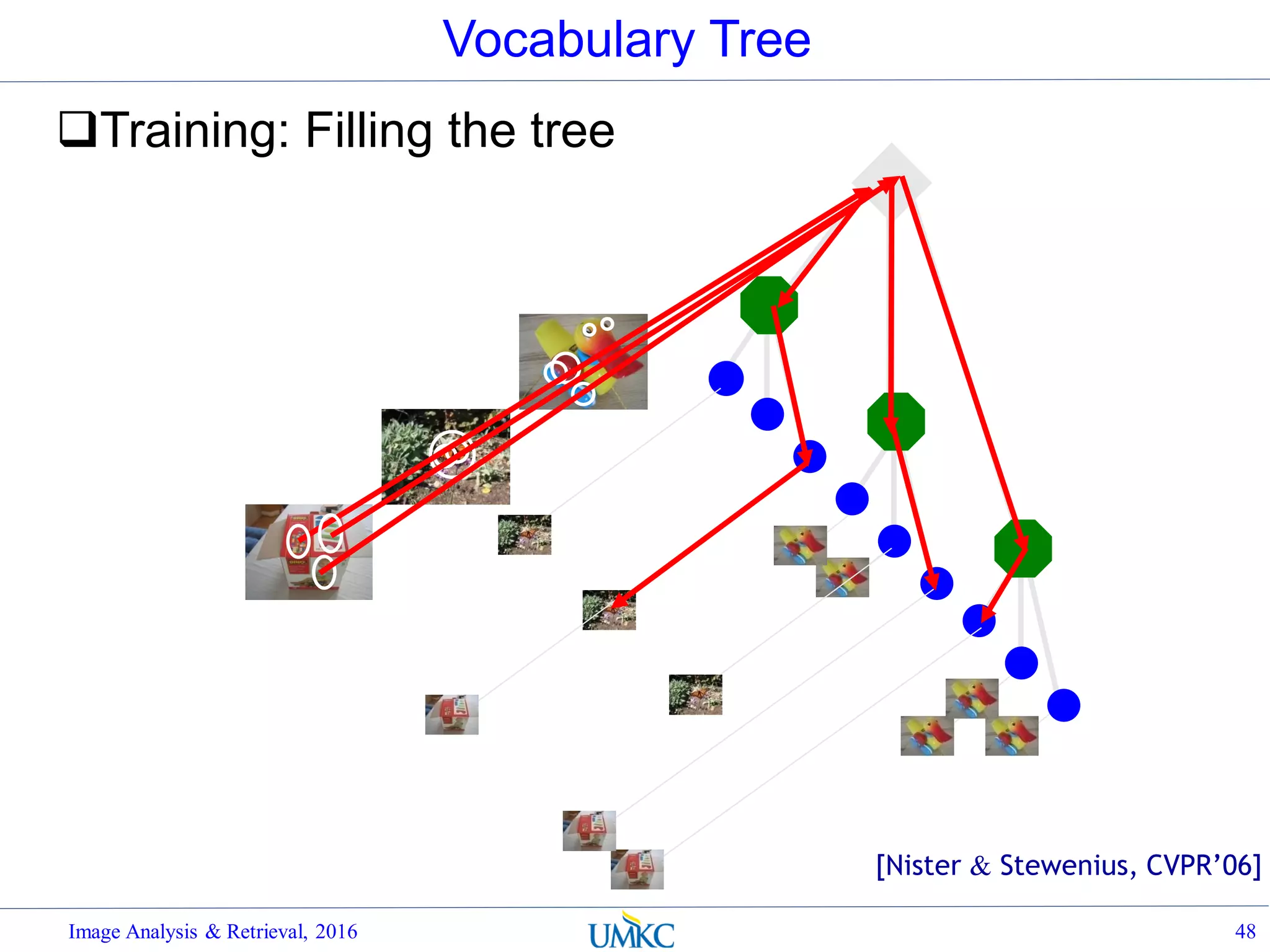 Vocabulary Tree

❑Training: Filling the tree

[Nister & Stewenius, CVPR'06]

Image Analysis & Retrieval, 2016

UMKC

48